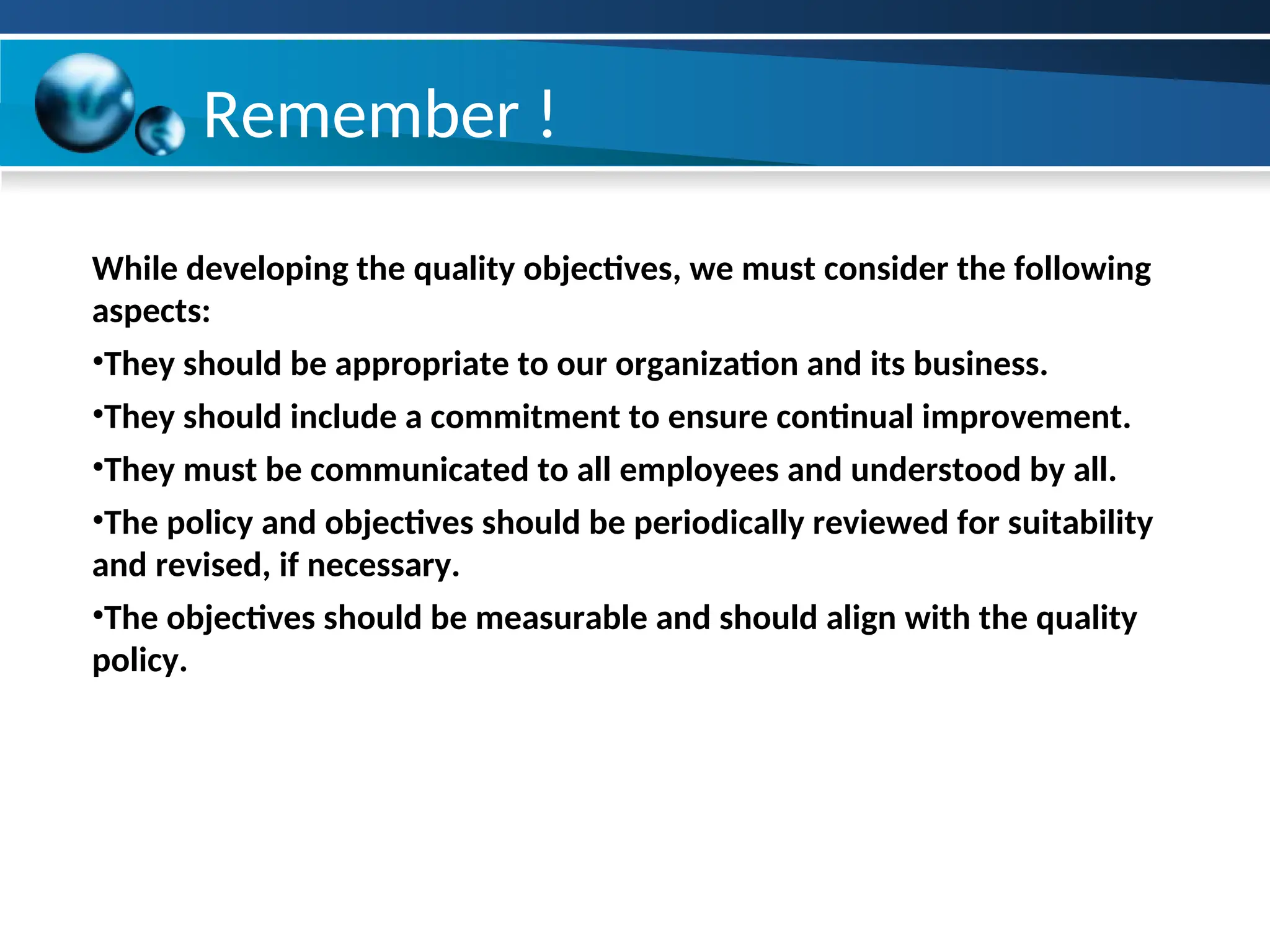 Remember !

While developing the quality objectives, we must consider the following aspects:

•They should be appropriate to our organization and its business.

•They should include a commitment to ensure continual improvement.

•They must be communicated to all employees and understood by all.

•The policy and objectives should be periodically reviewed for suitability and revised, if necessary.

•The objectives should be measurable and should align with the quality policy.